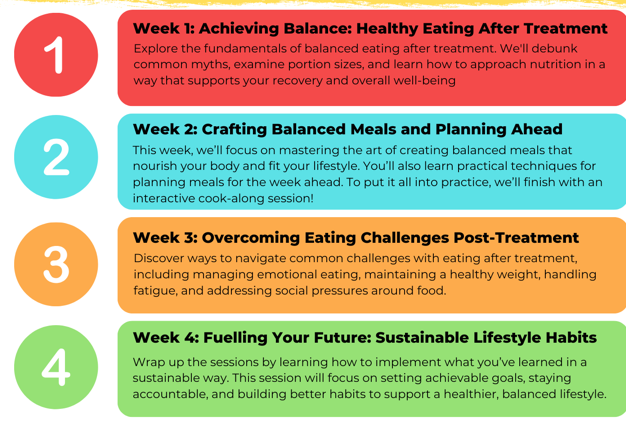 1

Week 1: Achieving Balance: Healthy Eating After Treatment

Explore the fundamentals of balanced eating after treatment. We'll debunk common myths, examine portion sizes, and learn how to approach nutrition in a way that supports your recovery and overall well-being

2

Week 2: Crafting Balanced Meals and Planning Ahead

This week, we'll focus on mastering the art of creating balanced meals that nourish your body and fit your lifestyle. You'll also learn practical techniques for planning meals for the week ahead. To put it all into practice, we'll finish with an interactive cook-along session!

3

Week 3: Overcoming Eating Challenges Post-Treatment

Discover ways to navigate common challenges with eating after treatment, including managing emotional eating, maintaining a healthy weight, handling fatigue, and addressing social pressures around food.

4

Week 4: Fuelling Your Future: Sustainable Lifestyle Habits

Wrap up the sessions by learning how to implement what you've learned in a sustainable way. This session will focus on setting achievable goals, staying accountable, and building better habits to support a healthier, balanced lifestyle.